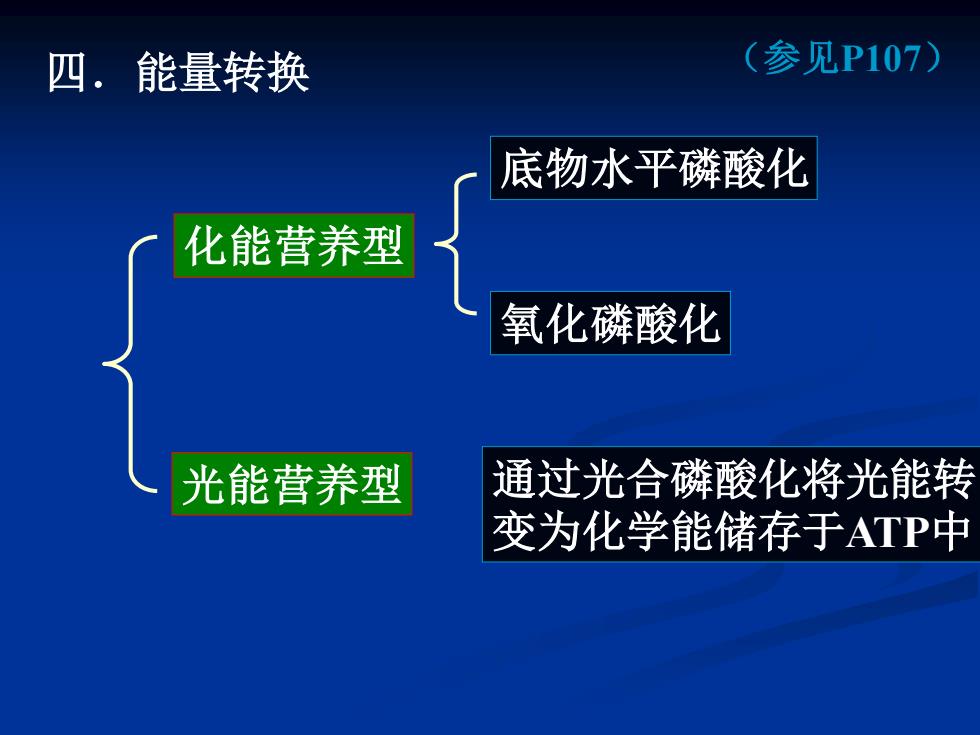 四．能量转换

（参见P107）

化能营养型

底物水平磷酸化

氧化磷酸化

光能营养型

通过光合磷酸化将光能转变为化学能储存于ATP中